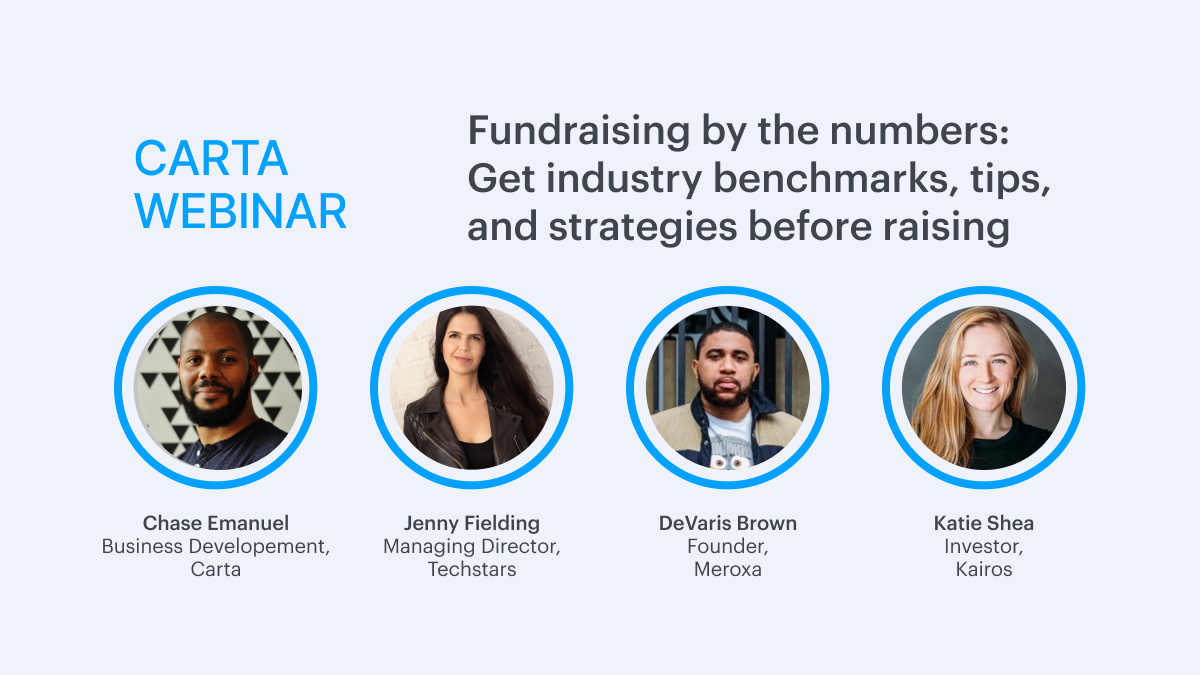 CARTA WEBINAR

Fundraising by the numbers: Get industry benchmarks, tips, and strategies before raising

Chase Emanuel
Business Developement, Carta

Jenny Fielding
Managing Director, Techstars

DeVaris Brown
Founder, Meroxa

Katie Shea
Investor, Kairos